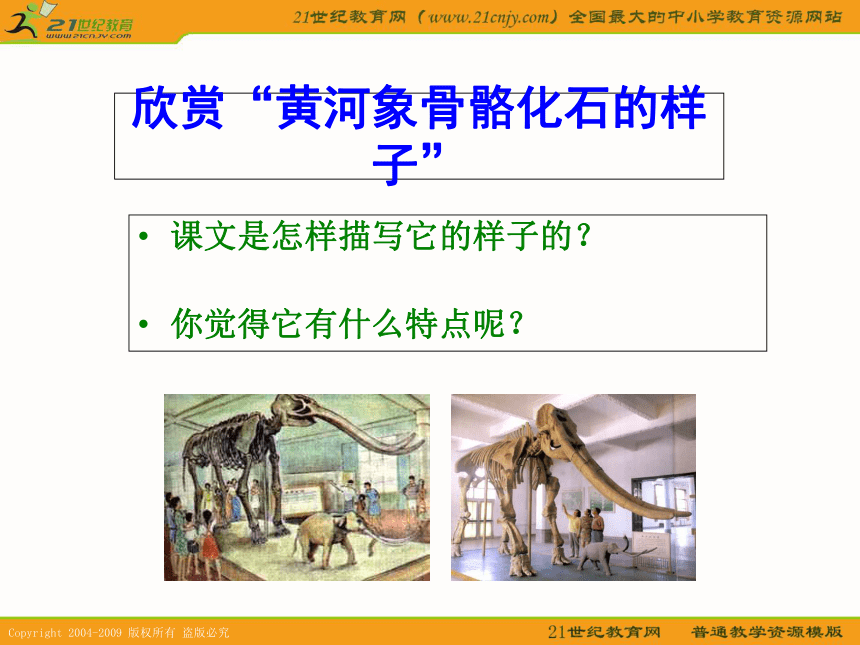 21世纪教育
www.21cnjy.com

21世纪教育网（www.21cnjy.com）全国最大的中小学教育资源网站

欣赏“黄河象骨骼化石的样子”

• 课文是怎样描写它的样子的？

• 你觉得它有什么特点呢？

Copyright 2004-2009 版权所有 盗版必究

21世纪教育网 普通教学资源模版